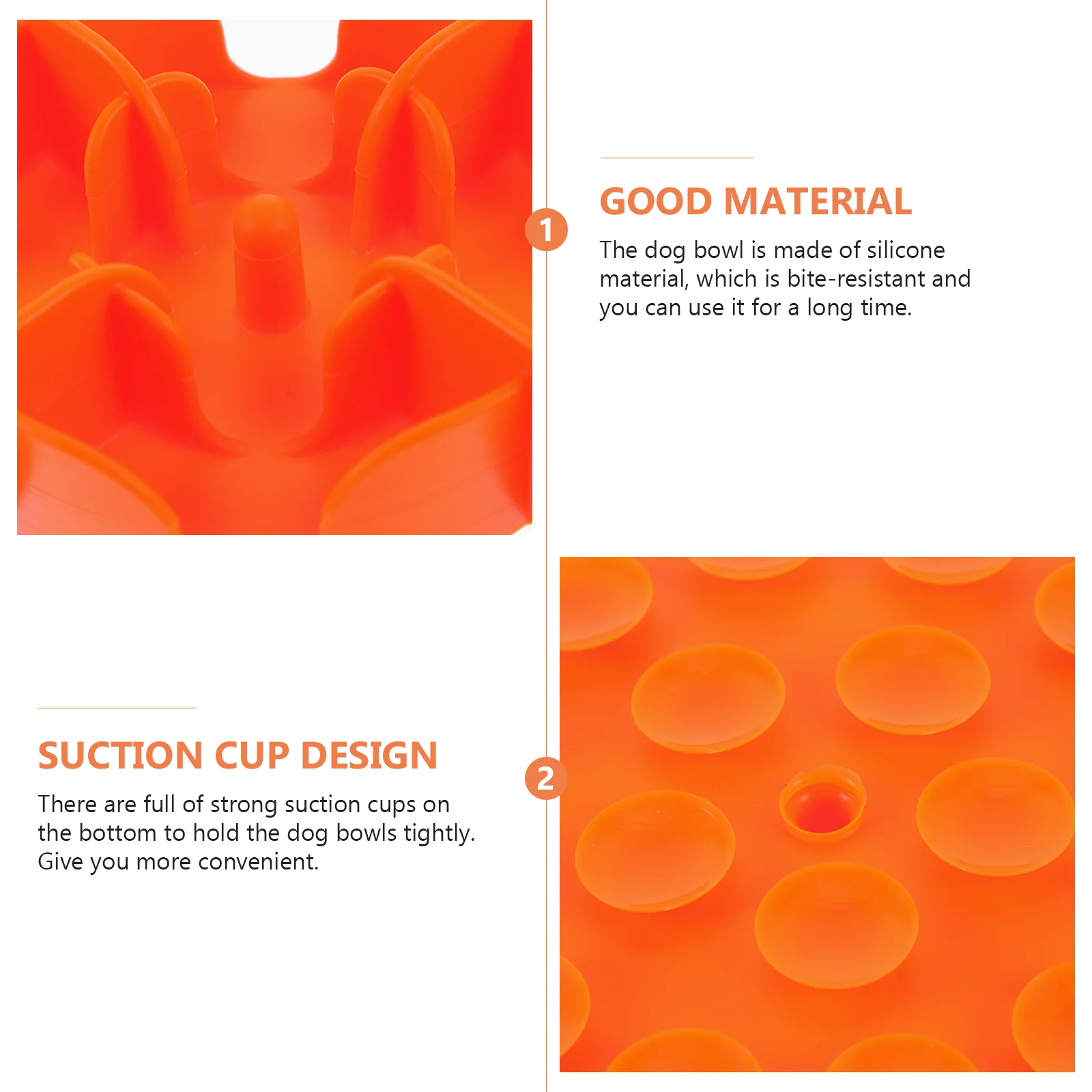 1

GOOD MATERIAL

The dog bowl is made of silicone material, which is bite-resistant and you can use it for a long time.

SUCTION CUP DESIGN

There are full of strong suction cups on the bottom to hold the dog bowls tightly. Give you more convenient.

2